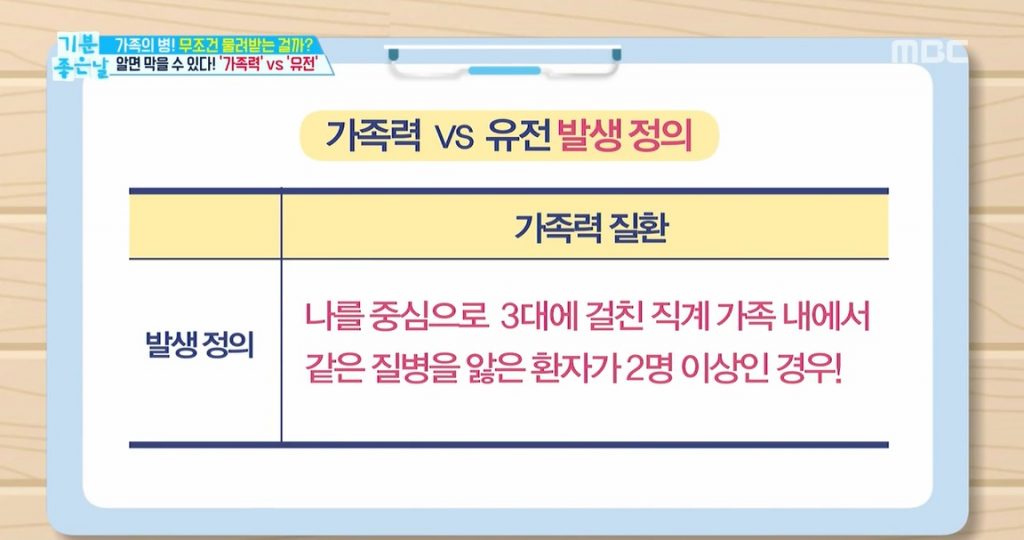 기분 좋은날

가족의 병! 무조건 물려받는 걸까?
알면 막을 수 있다! '가족력' vs '유전'

MBC

가족력 vs 유전 발생 정의

| | 가족력 질환 |
|---|---|
| 발생 정의 | 나를 중심으로 3대에 걸친 직계 가족 내에서 같은 질병을 앓은 환자가 2명 이상인 경우! |